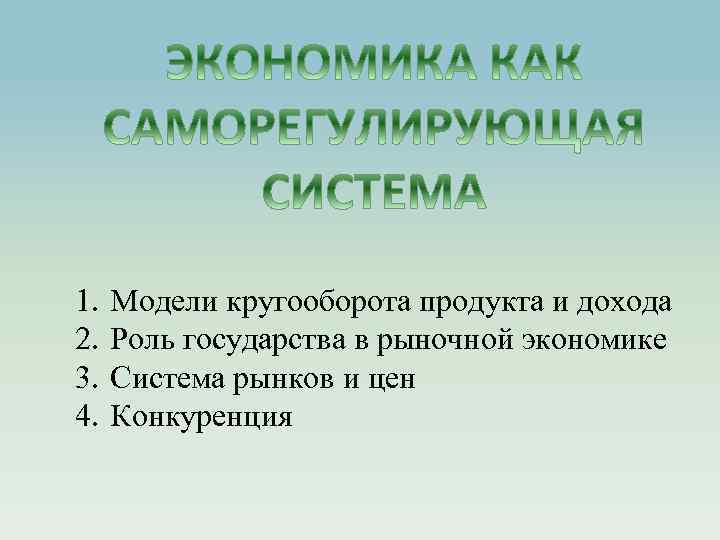 ЭКОНОМИКА КАК САМОРЕГУЛИРУЮЩАЯ СИСТЕМА

1. Модели кругооборота продукта и дохода
2. Роль государства в рыночной экономике
3. Система рынков и цен
4. Конкуренция